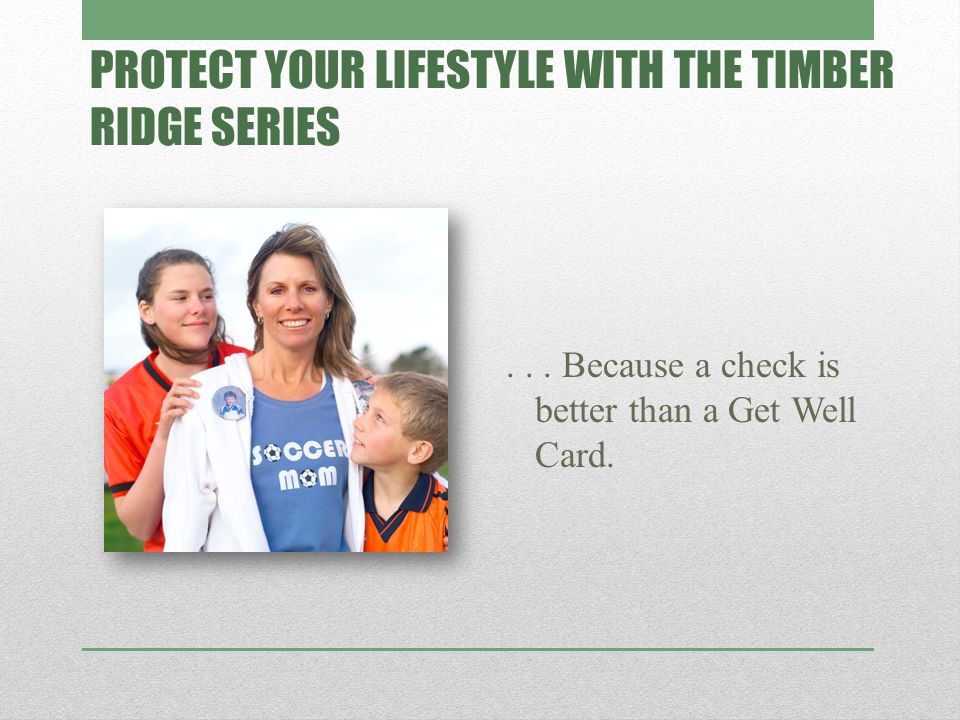 PROTECT YOUR LIFESTYLE WITH THE TIMBER RIDGE SERIES

SOCCER MOM

. . . Because a check is better than a Get Well Card.